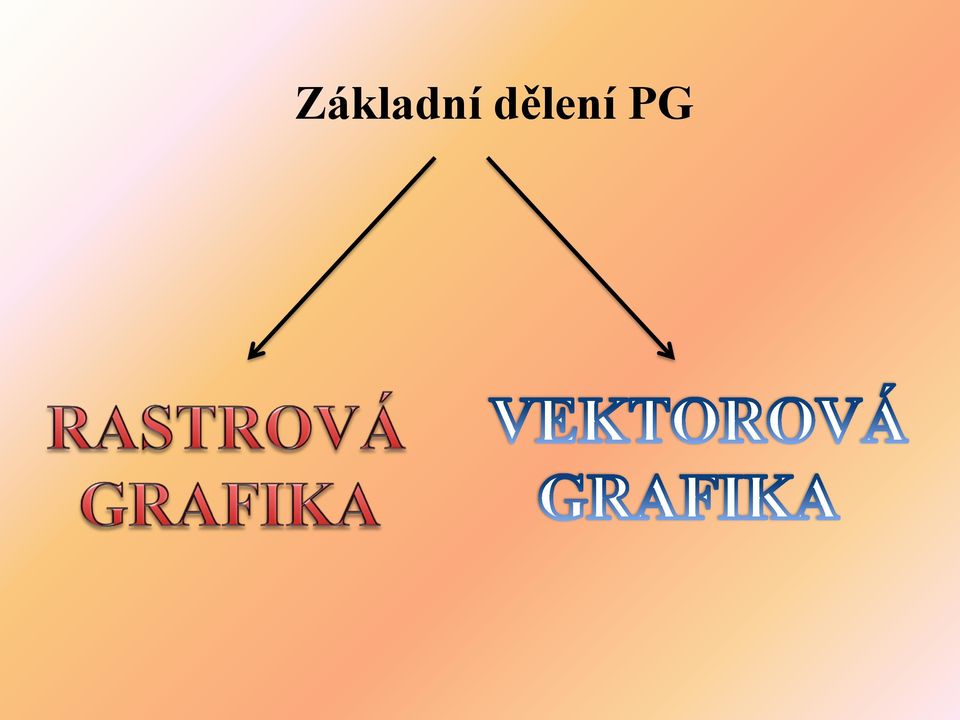 Základní dělení PG

RASTROVÁ GRAFIKA

VEKTOROVÁ GRAFIKA